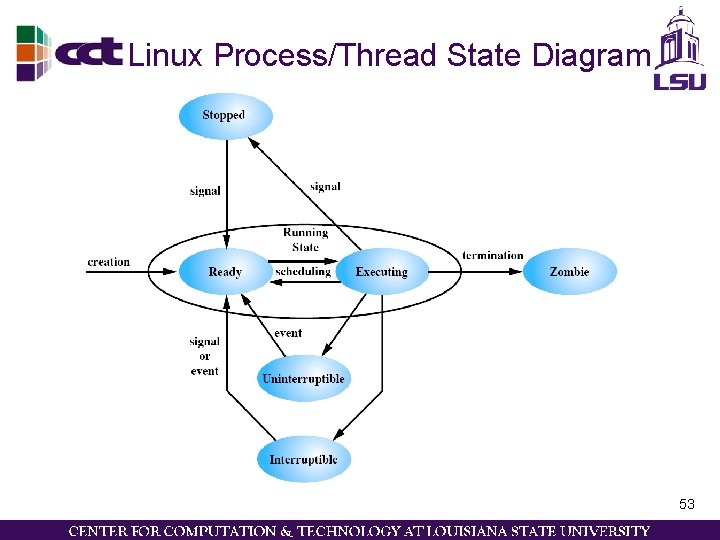 cct Linux Process/Thread State Diagram

LSU

Stopped

signal

signal

Running State

creation

Ready

scheduling

Executing

termination

Zombie

signal or event

event

Uninterruptible

Interruptible

53

CENTER FOR COMPUTATION & TECHNOLOGY AT LOUISIANA STATE UNIVERSITY